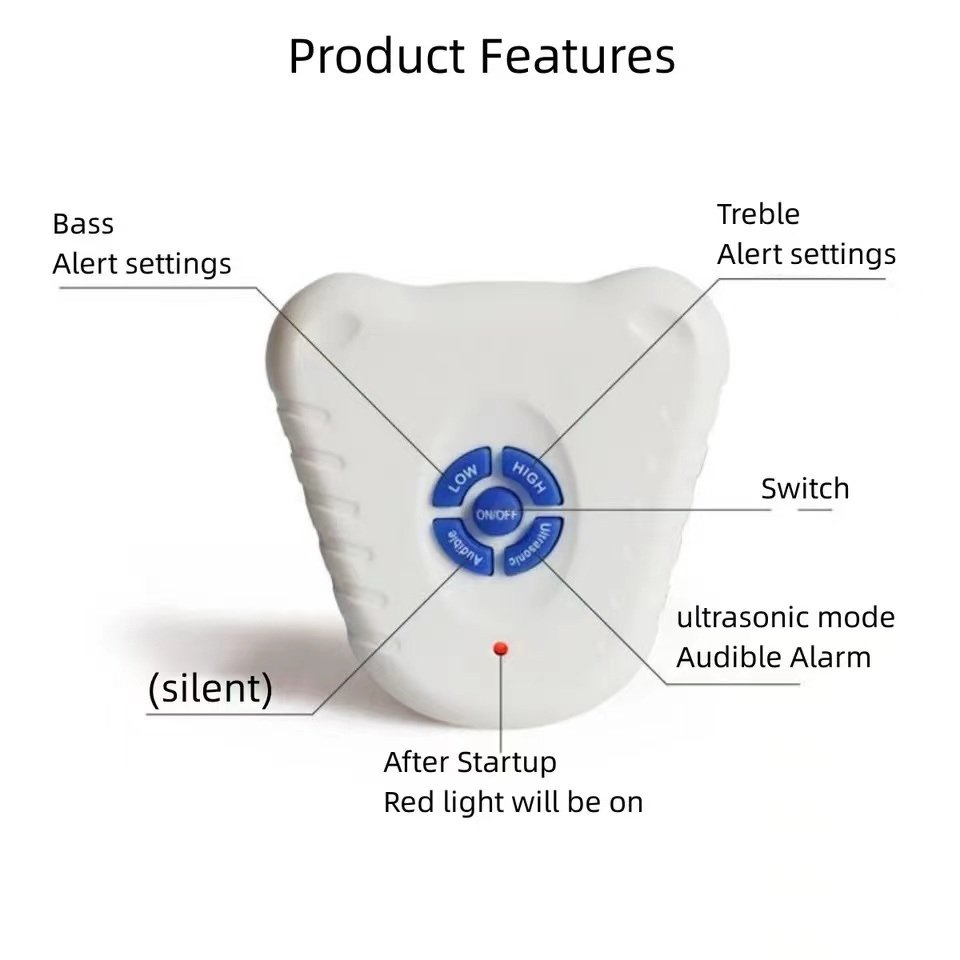 Product Features

Bass
Alert settings

Treble
Alert settings

LOW
HIGH
ON/OFF
Audible
Ultrasonic

Switch

ultrasonic mode
Audible Alarm

(silent)

After Startup
Red light will be on